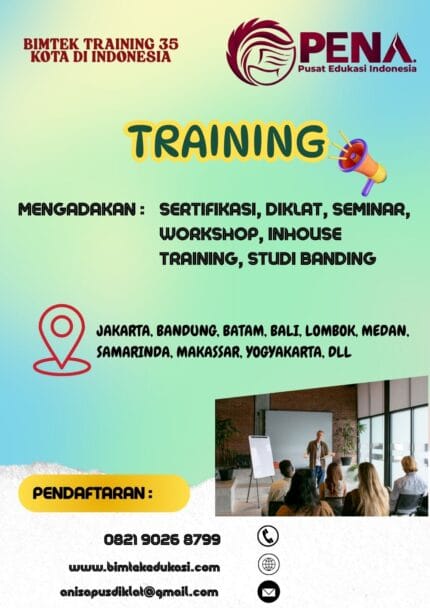 BIMTEK TRAINING 35 KOTA DI INDONESIA

PENA
Pusat Edukasi Indonesia

TRAINING

MENGADAKAN : SERTIFIKASI, DIKLAT, SEMINAR, WORKSHOP, INHOUSE TRAINING, STUDI BANDING

JAKARTA, BANDUNG, BATAM, BALI, LOMBOK, MEDAN, SAMARINDA, MAKASSAR, YOGYAKARTA, DLL

PENDAFTARAN :

0821 9026 8799

www.bimtekedukasi.com

anisapusdiklat@gmail.com